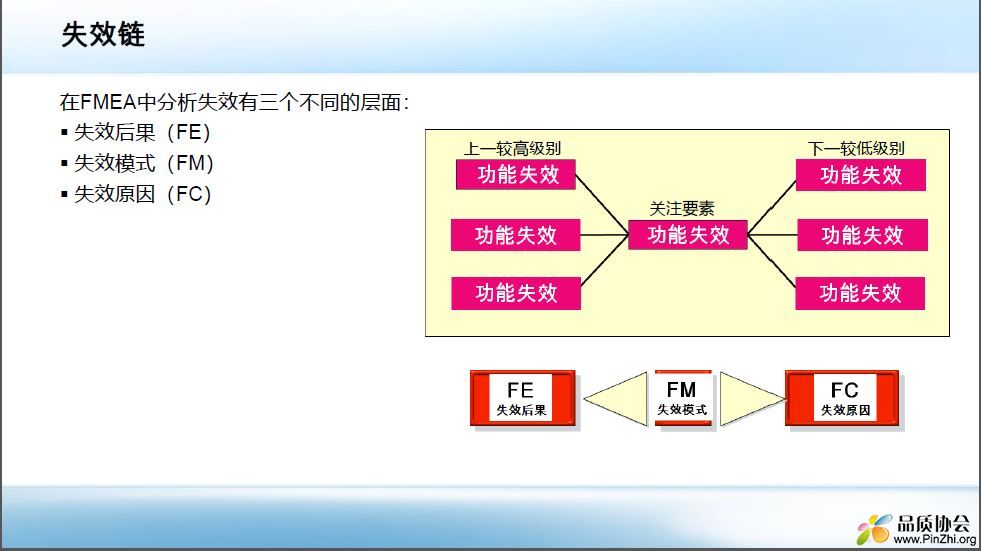 失效链

在FMEA中分析失效有三个不同的层面：
▪ 失效后果（FE）
▪ 失效模式（FM）
▪ 失效原因（FC）

上一较高级别
功能失效
功能失效
功能失效
关注要素
功能失效
下一较低级别
功能失效
功能失效
功能失效

FE
失效后果
FM
失效模式
FC
失效原因

品质协会
www.PinZhi.org